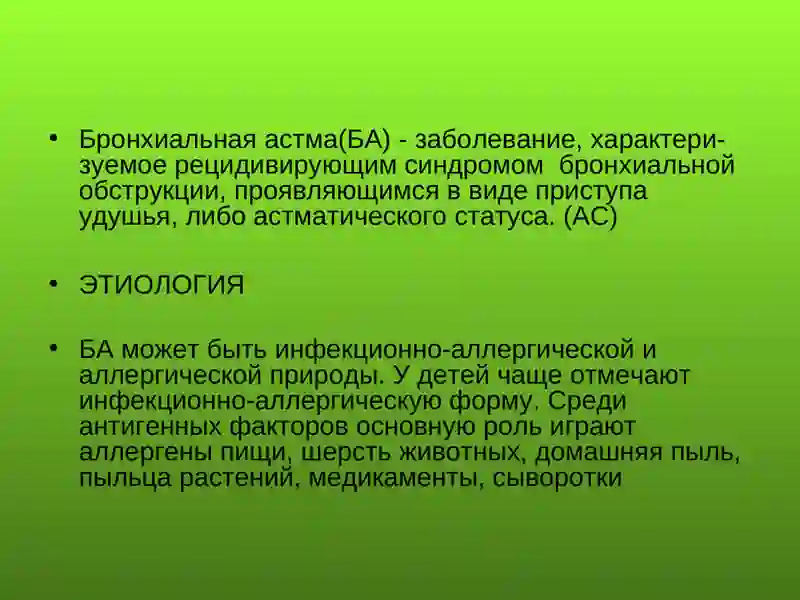 • Бронхиальная астма(БА) - заболевание, характеризуемое рецидивирующим синдромом бронхиальной обструкции, проявляющимся в виде приступа удушья, либо астматического статуса. (АС)

• ЭТИОЛОГИЯ

• БА может быть инфекционно-аллергической и аллергической природы. У детей чаще отмечают инфекционно-аллергическую форму. Среди антигенных факторов основную роль играют аллергены пищи, шерсть животных, домашняя пыль, пыльца растений, медикаменты, сыворотки